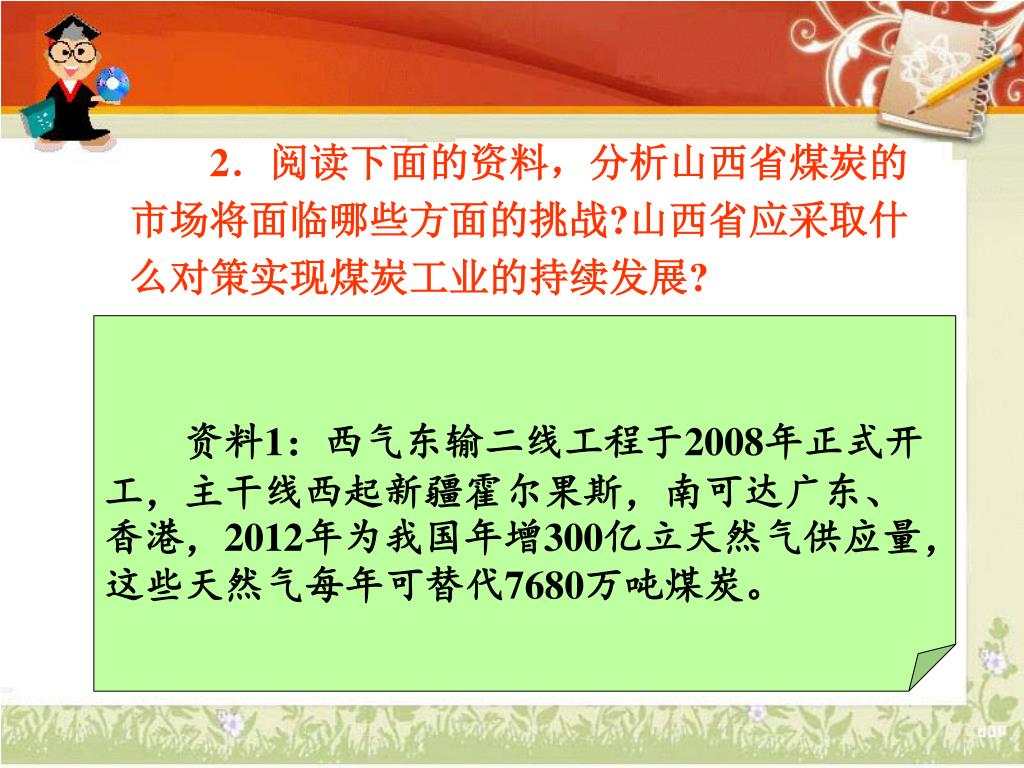 2．阅读下面的资料，分析山西省煤炭的市场将面临哪些方面的挑战?山西省应采取什么对策实现煤炭工业的持续发展?

资料1：西气东输二线工程于2008年正式开工，主干线西起新疆霍尔果斯，南可达广东、香港，2012年为我国年增300亿立天然气供应量，这些天然气每年可替代7680万吨煤炭。